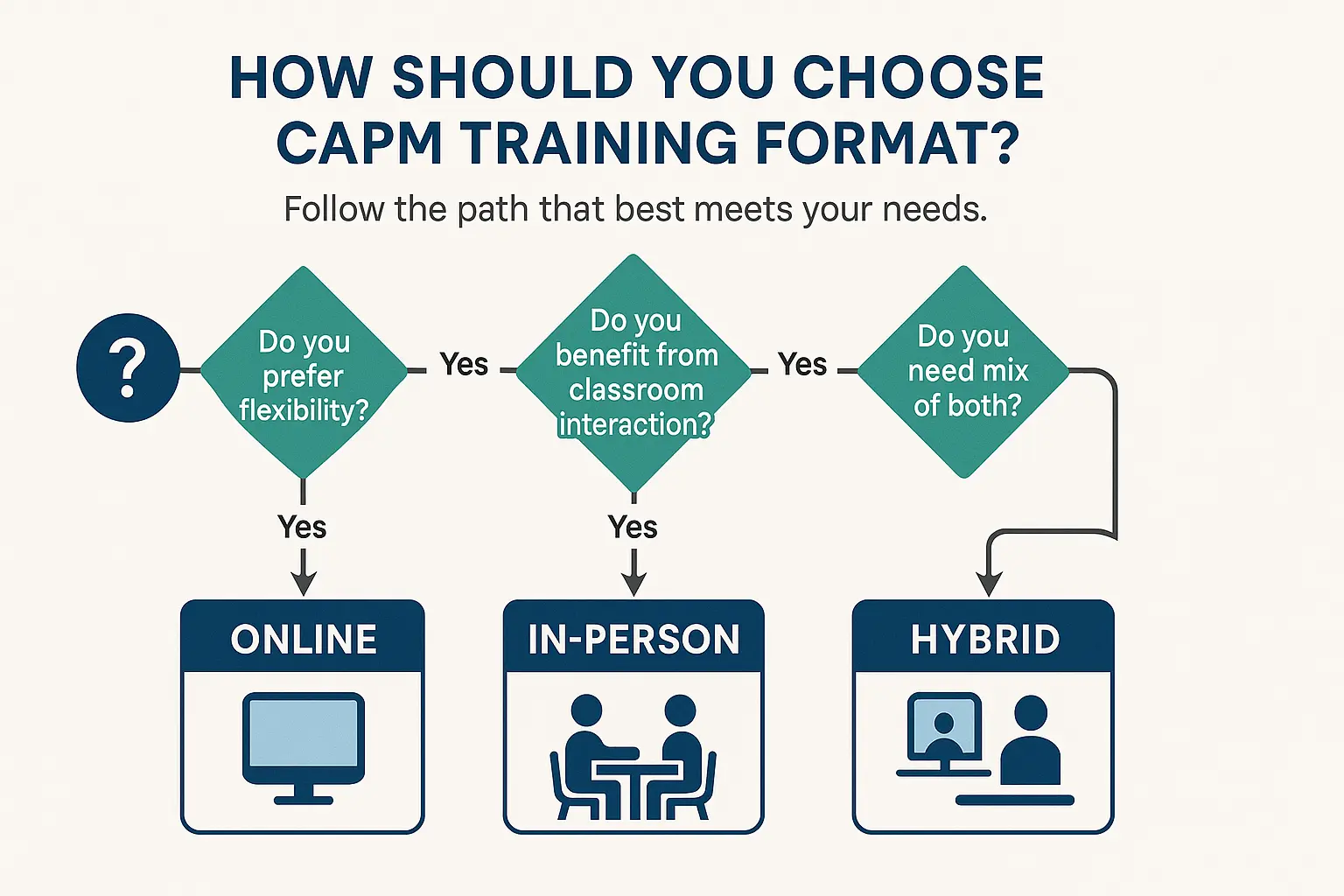 HOW SHOULD YOU CHOOSE CAPM TRAINING FORMAT?

Follow the path that best meets your needs.

?

Do you prefer flexibility?

Yes

Do you benefit from classroom interaction?

Yes

Do you need mix of both?

Yes

Yes

ONLINE

IN-PERSON

HYBRID